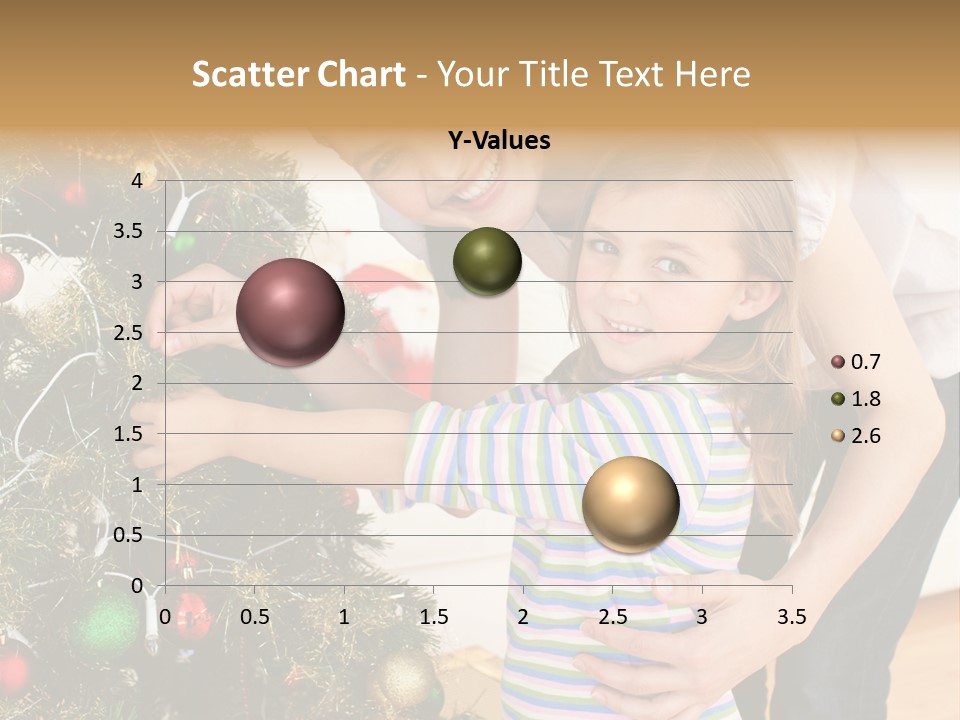 Scatter Chart - Your Title Text Here

Y-Values

4
3.5
3
2.5
2
1.5
1
0.5
0

0 0.5 1 1.5 2 2.5 3 3.5

0.7
1.8
2.6